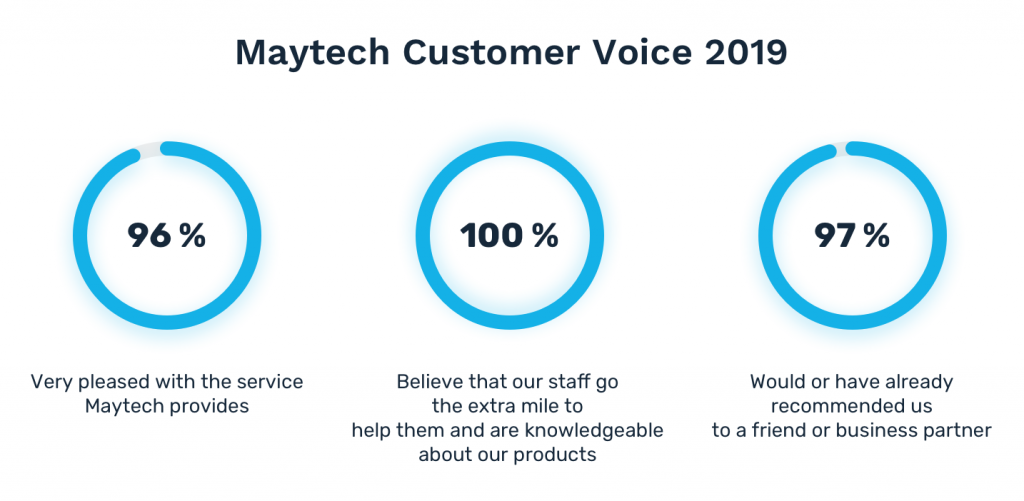 Maytech Customer Voice 2019

96 %

Very pleased with the service Maytech provides

100 %

Believe that our staff go the extra mile to help them and are knowledgeable about our products

97 %

Would or have already recommended us to a friend or business partner